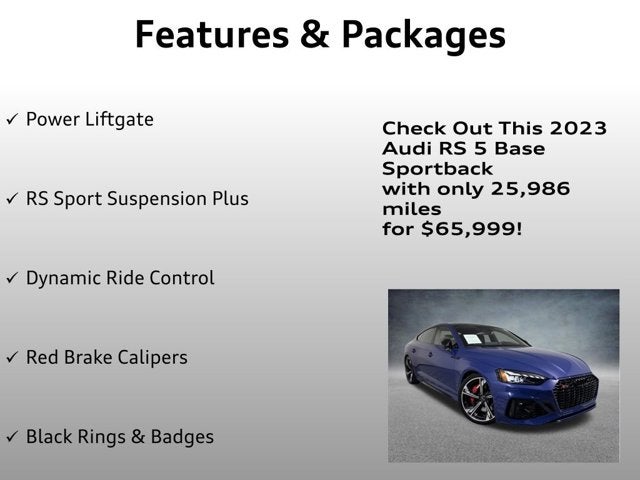 Features & Packages

✓ Power Liftgate

✓ RS Sport Suspension Plus

✓ Dynamic Ride Control

✓ Red Brake Calipers

✓ Black Rings & Badges

Check Out This 2023 Audi RS 5 Base Sportback with only 25,986 miles for $65,999!